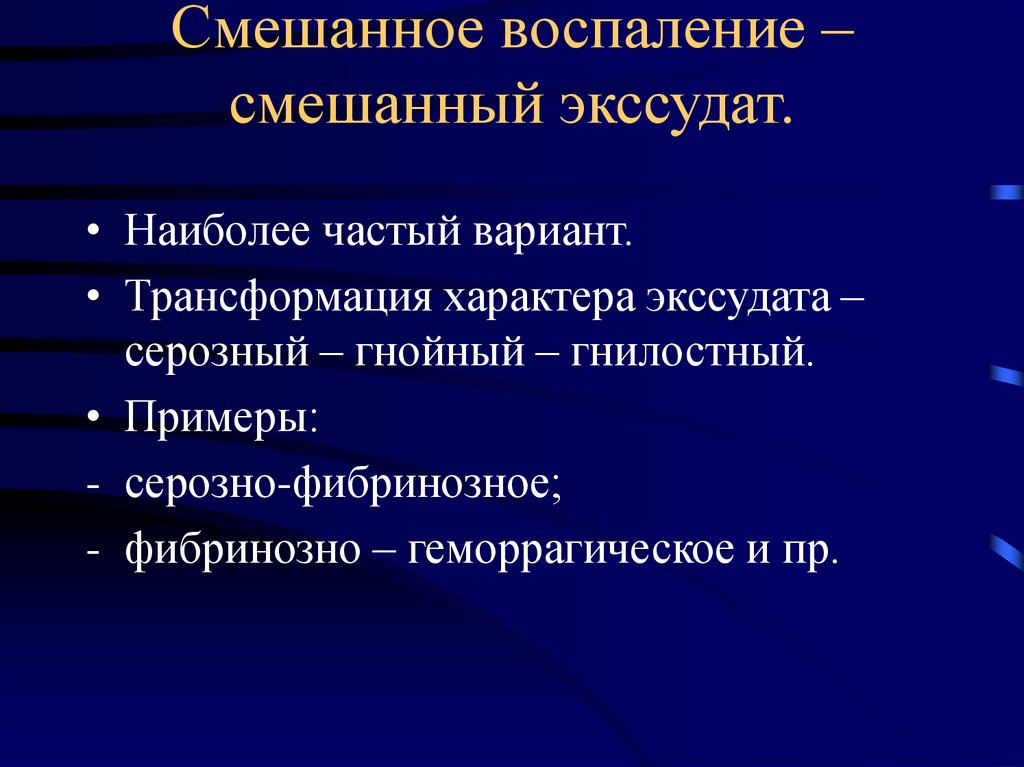 Смешанное воспаление – смешанный экссудат.

• Наиболее частый вариант.
• Трансформация характера экссудата – серозный – гнойный – гнилостный.
• Примеры:
- серозно-фибринозное;
- фибринозно – геморрагическое и пр.